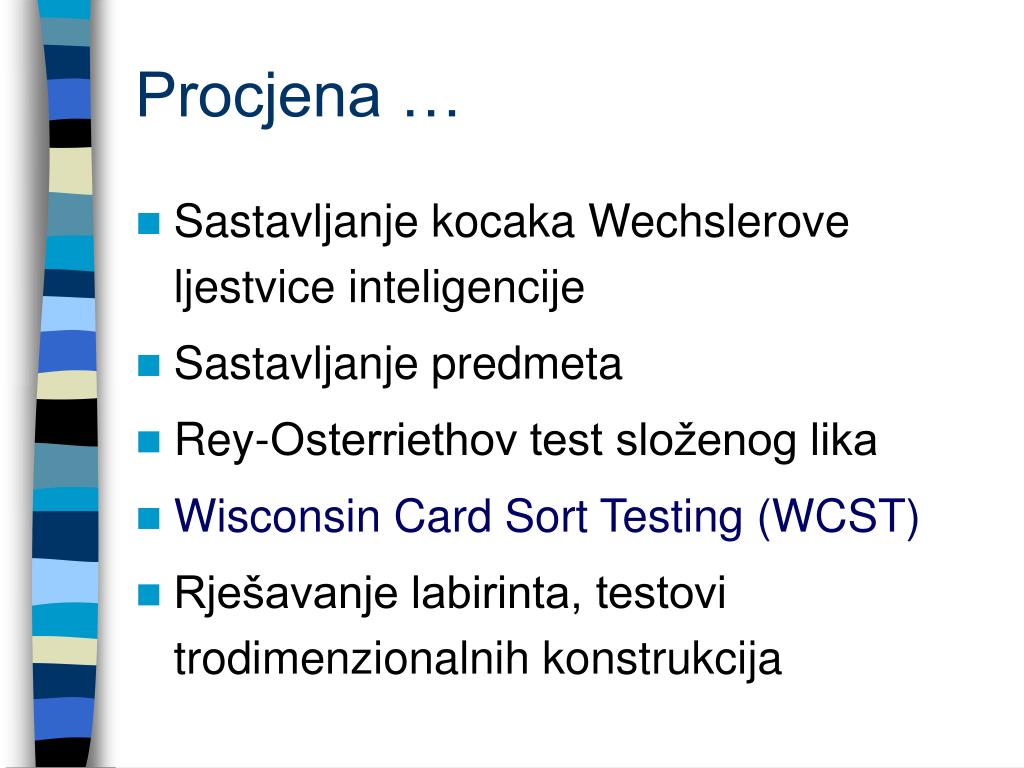 Procjena …

Sastavljanje kocaka Wechslerove ljestvice inteligencije

Sastavljanje predmeta

Rey-Osterriethov test složenog lika

Wisconsin Card Sort Testing (WCST)

Rješavanje labirinta, testovi trodimenzionalnih konstrukcija